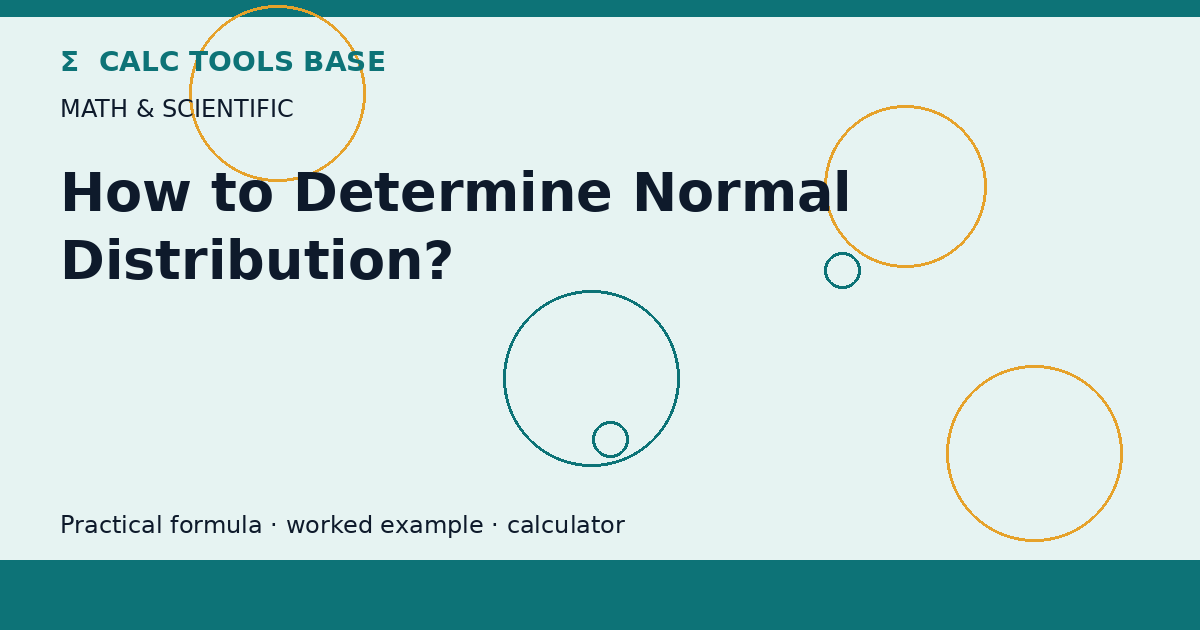 Σ CALC TOOLS BASE

MATH & SCIENTIFIC

How to Determine Normal Distribution?

Practical formula · worked example · calculator